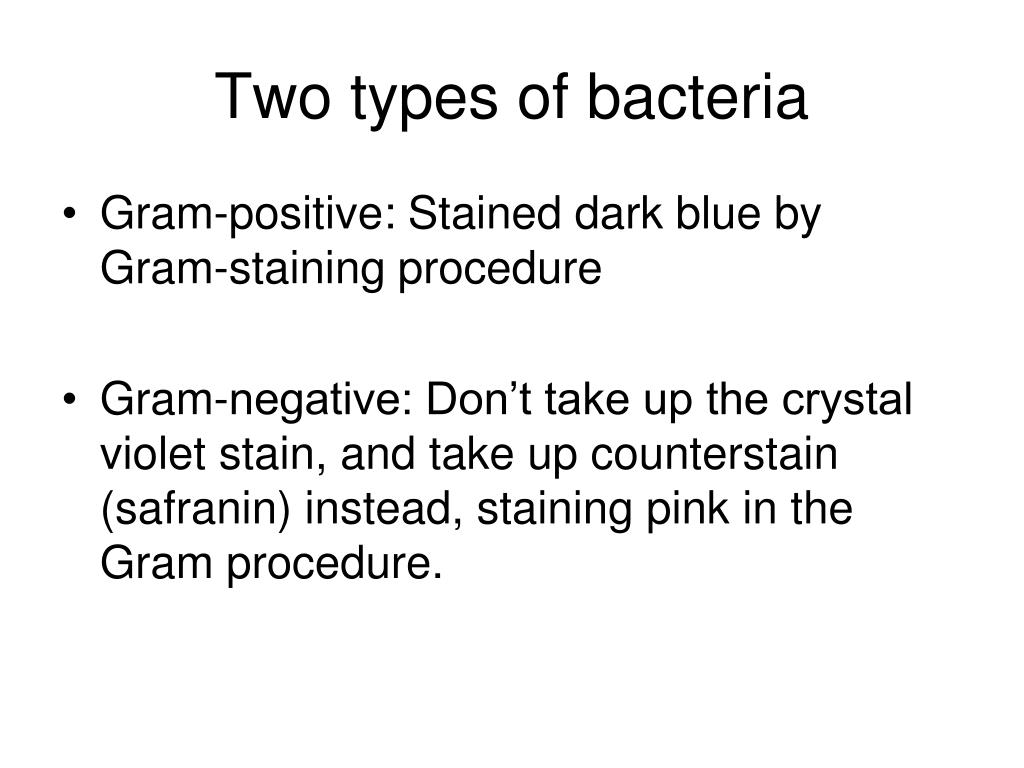 Two types of bacteria

• Gram-positive: Stained dark blue by Gram-staining procedure

• Gram-negative: Don’t take up the crystal violet stain, and take up counterstain (safranin) instead, staining pink in the Gram procedure.